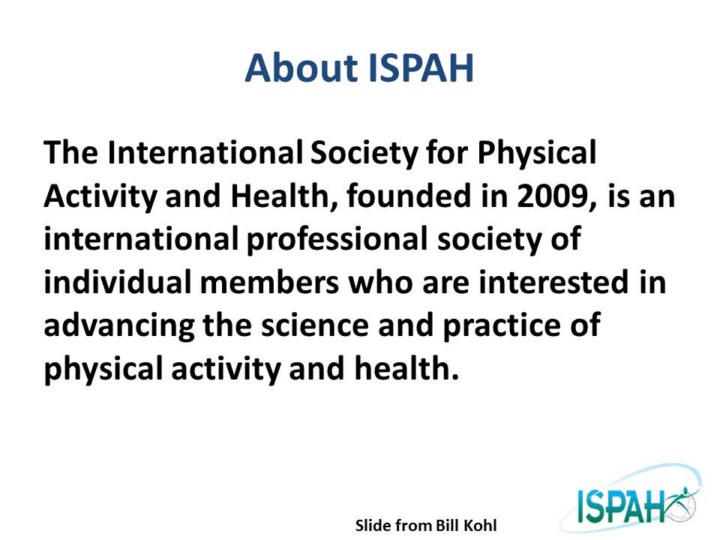 About ISPAH

The International Society for Physical Activity and Health, founded in 2009, is an international professional society of individual members who are interested in advancing the science and practice of physical activity and health.

Slide from Bill Kohl

ISPAH